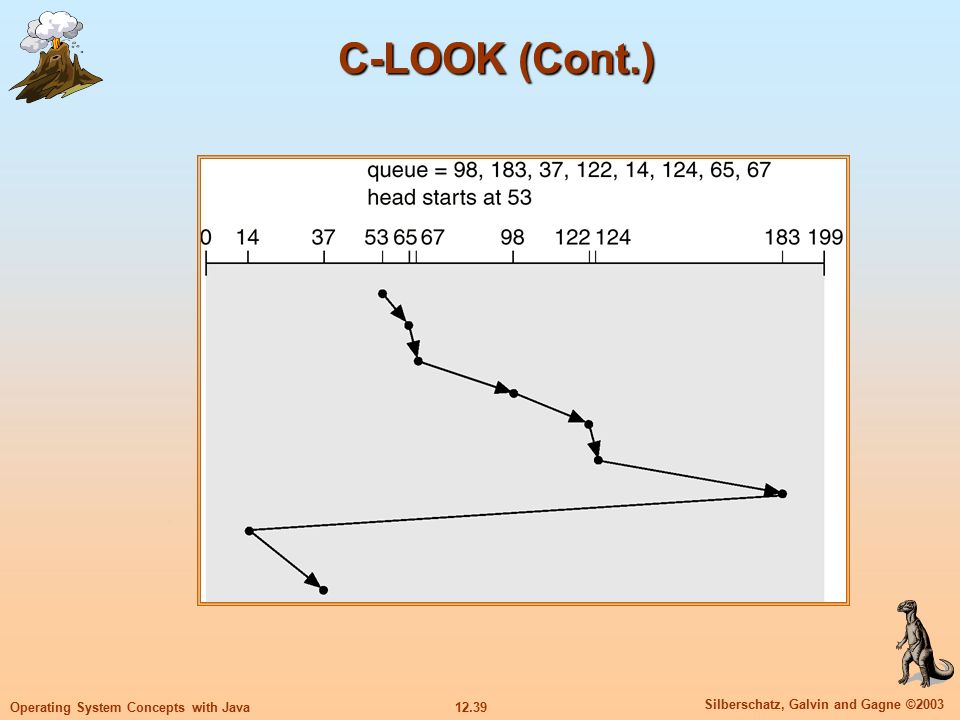 C-LOOK (Cont.)

queue = 98, 183, 37, 122, 14, 124, 65, 67
head starts at 53

0 14 37 53 65 67 98 122 124 183 199

Operating System Concepts with Java

12.39

Silberschatz, Galvin and Gagne ©2003